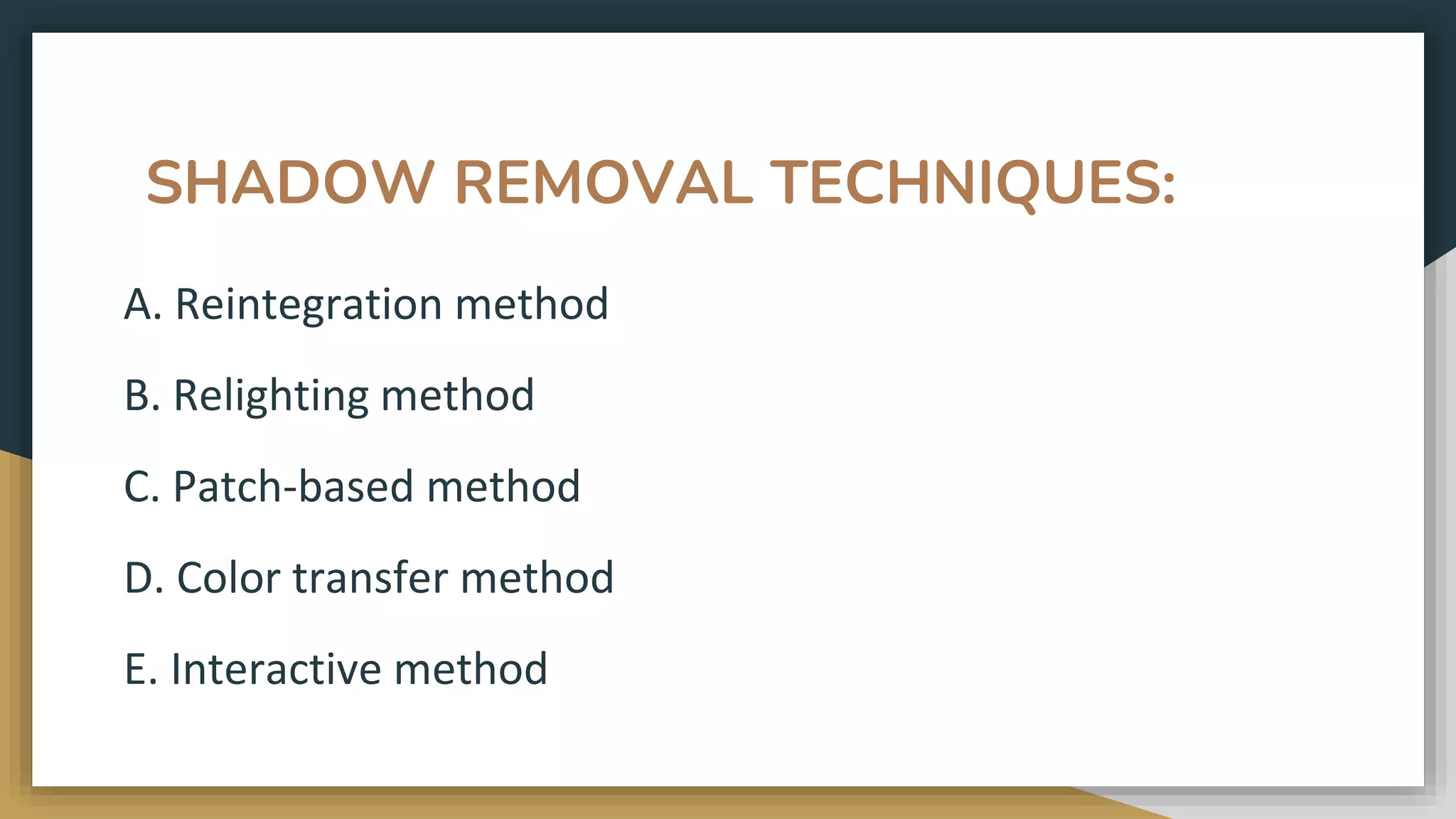 SHADOW REMOVAL TECHNIQUES:

A. Reintegration method

B. Relighting method

C. Patch-based method

D. Color transfer method

E. Interactive method